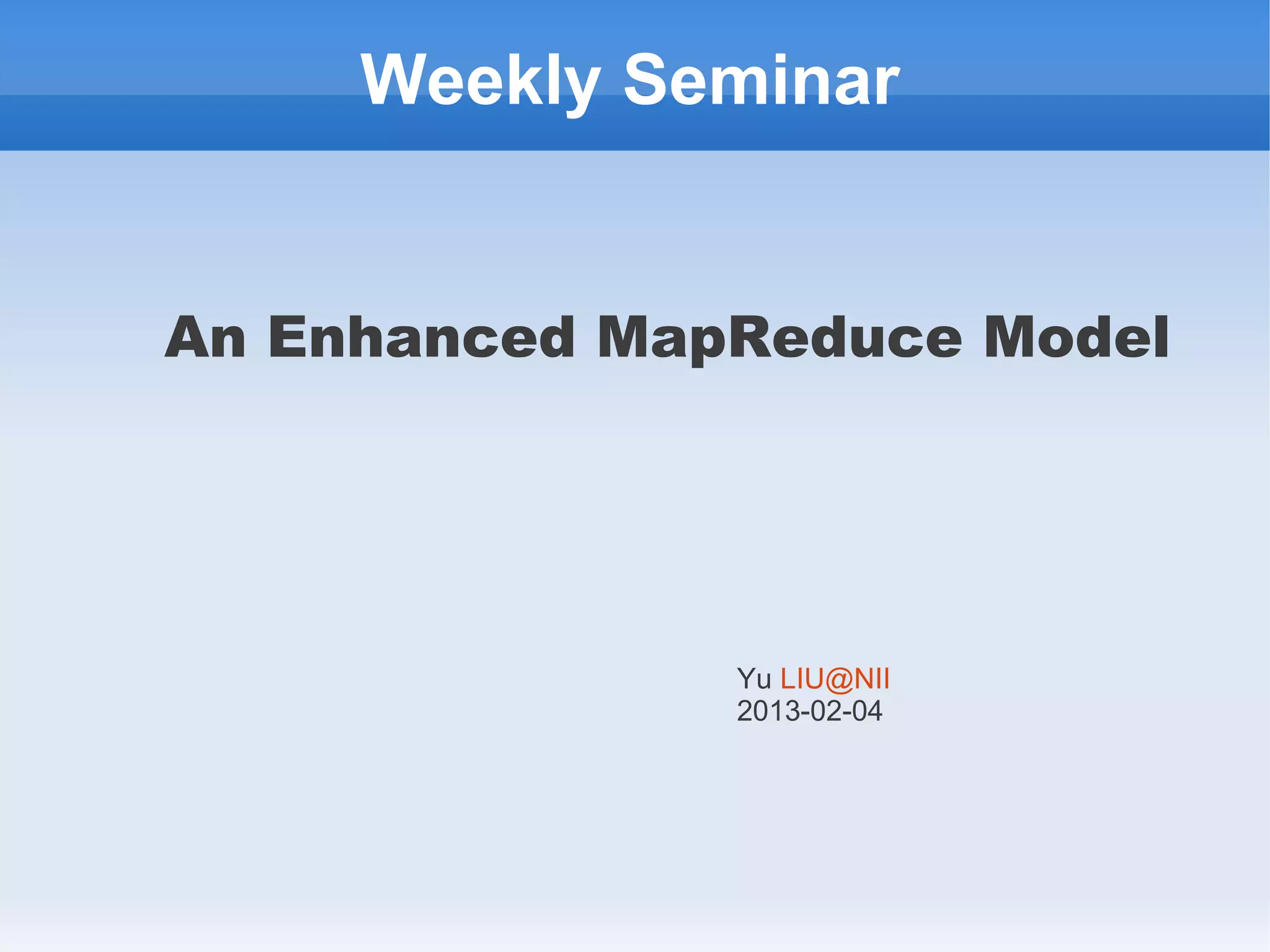 Weekly Seminar

An Enhanced MapReduce Model

Yu LIU@NII
2013-02-04